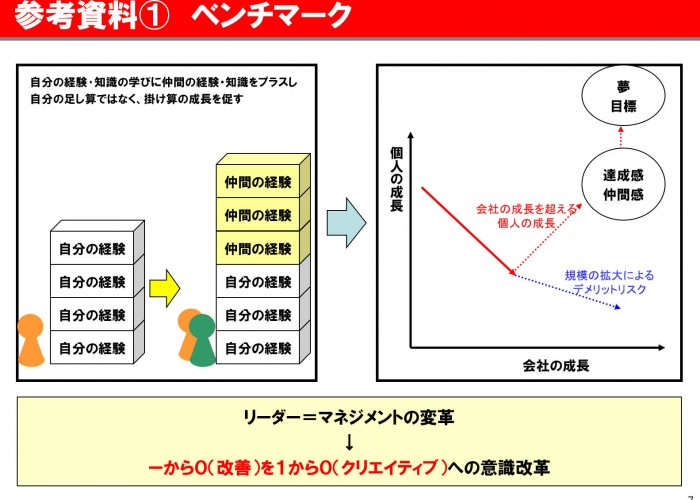 参考資料① ベンチマーク

自分の経験・知識の学びに仲間の経験・知識をプラスし
自分の足し算ではなく、掛け算の成長を促す

自分の経験
自分の経験
自分の経験
自分の経験

仲間の経験
仲間の経験
仲間の経験
自分の経験
自分の経験
自分の経験

夢
目標

達成感
仲間感

個人の成長

会社の成長を超える
個人の成長

規模の拡大による
デメリットリスク

会社の成長

リーダー＝マネジメントの変革
↓
ーから0（改善）を1から0（クリエイティブ）への意識改革

7